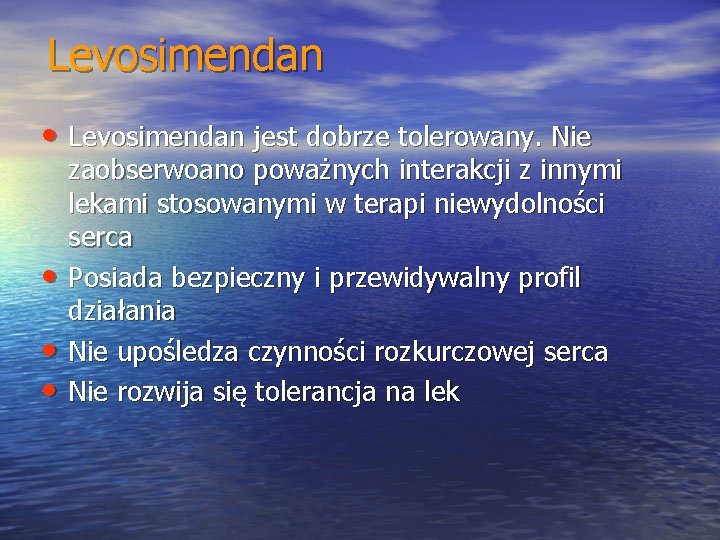 Levosimendan

• Levosimendan jest dobrze tolerowany. Nie zaobserwoano poważnych interakcji z innymi lekami stosowanymi w terapi niewydolności serca
• Posiada bezpieczny i przewidywalny profil działania
• Nie upośledza czynności rozkurczowej serca
• Nie rozwija się tolerancja na lek